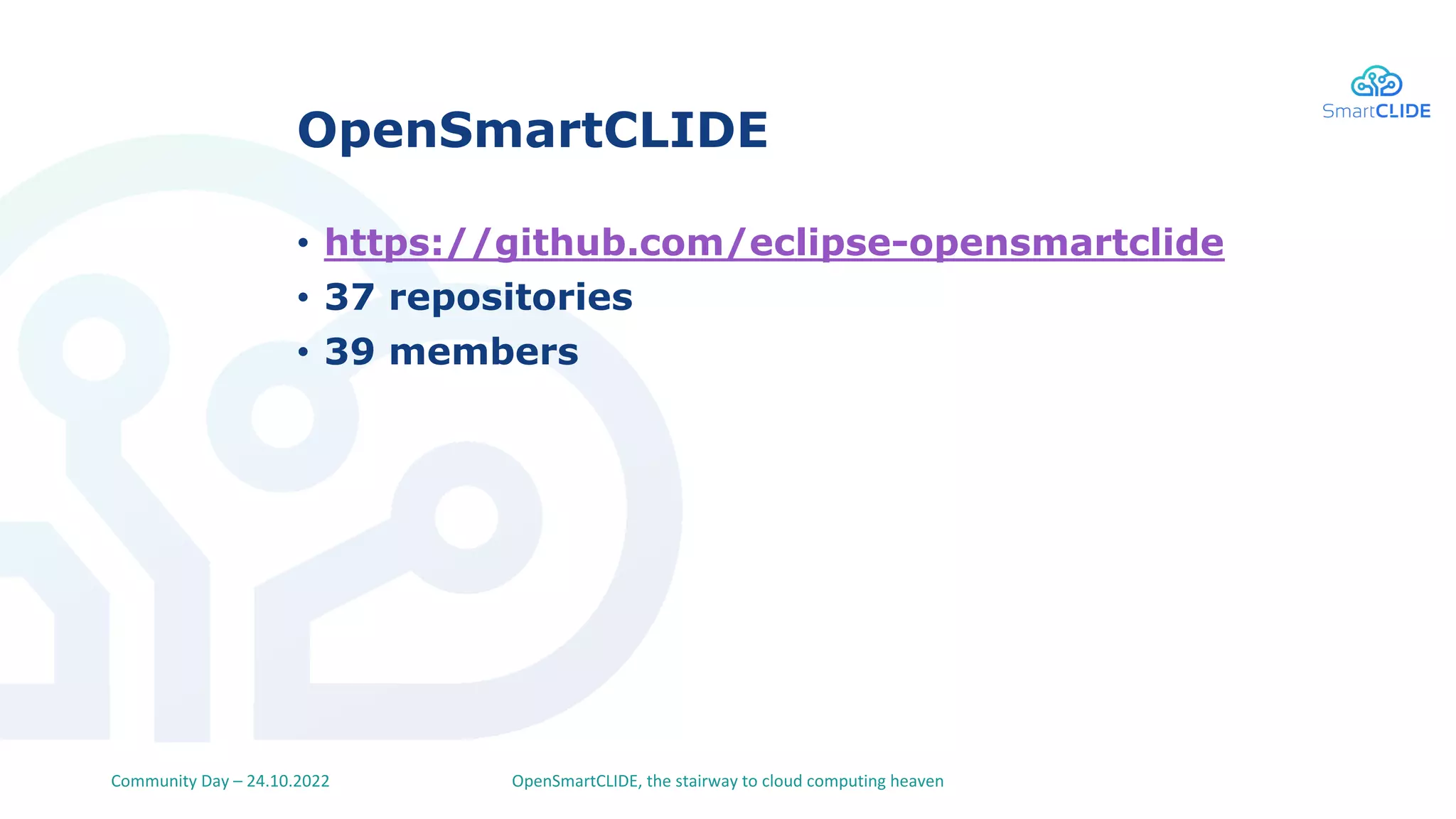 SmartCLIDE

OpenSmartCLIDE

• https://github.com/eclipse-opensmartclide
• 37 repositories
• 39 members

Community Day – 24.10.2022

OpenSmartCLIDE, the stairway to cloud computing heaven